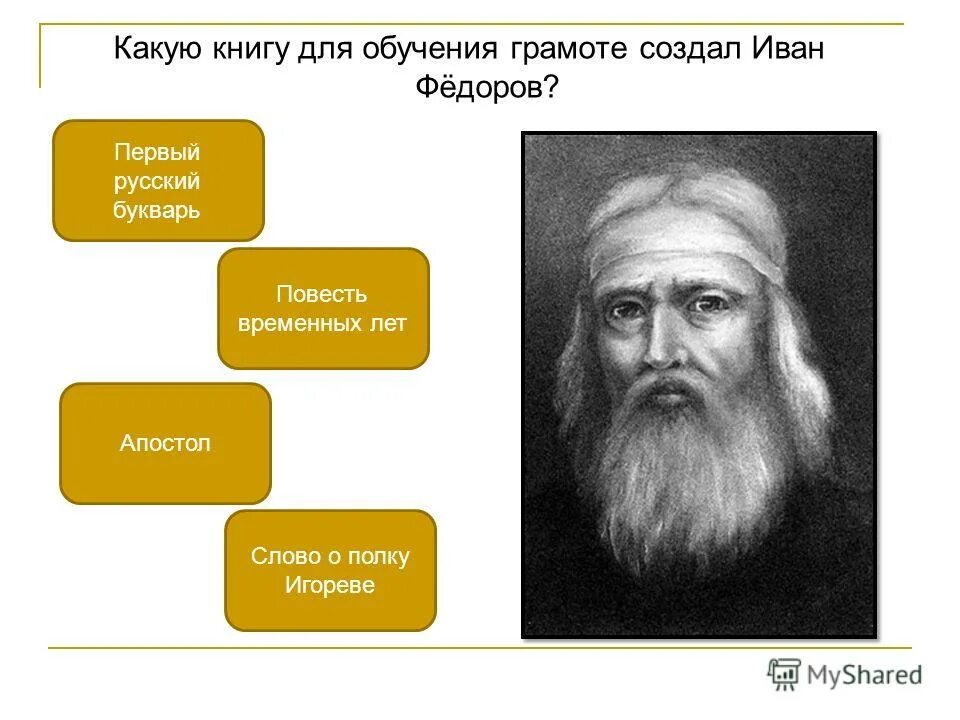 Какую книгу для обучения грамоте создал Иван Фёдоров?

Первый русский букварь

Повесть временных лет

Апостол

Слово о полку Игореве

MyShared